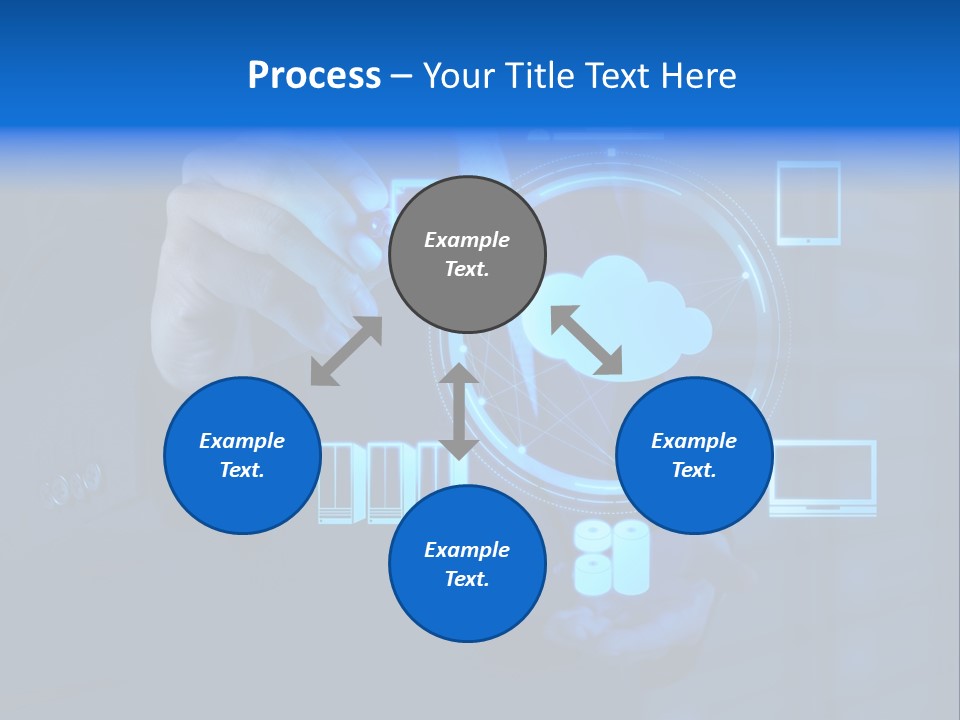 Process – Your Title Text Here

Example Text.

Example Text.

Example Text.

Example Text.